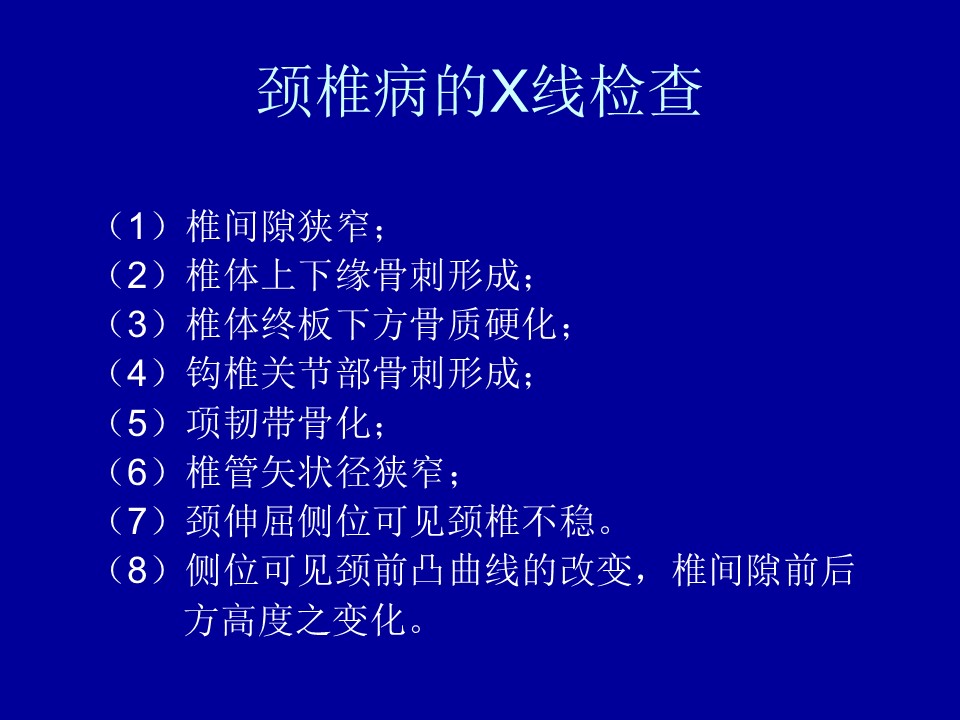 颈椎病的X线检查

（1）椎间隙狭窄；
（2）椎体上下缘骨刺形成；
（3）椎体终板下方骨质硬化；
（4）钩椎关节部骨刺形成；
（5）项韧带骨化；
（6）椎管矢状径狭窄；
（7）颈伸屈侧位可见颈椎不稳。
（8）侧位可见颈前凸曲线的改变，椎间隙前后方高度之变化。